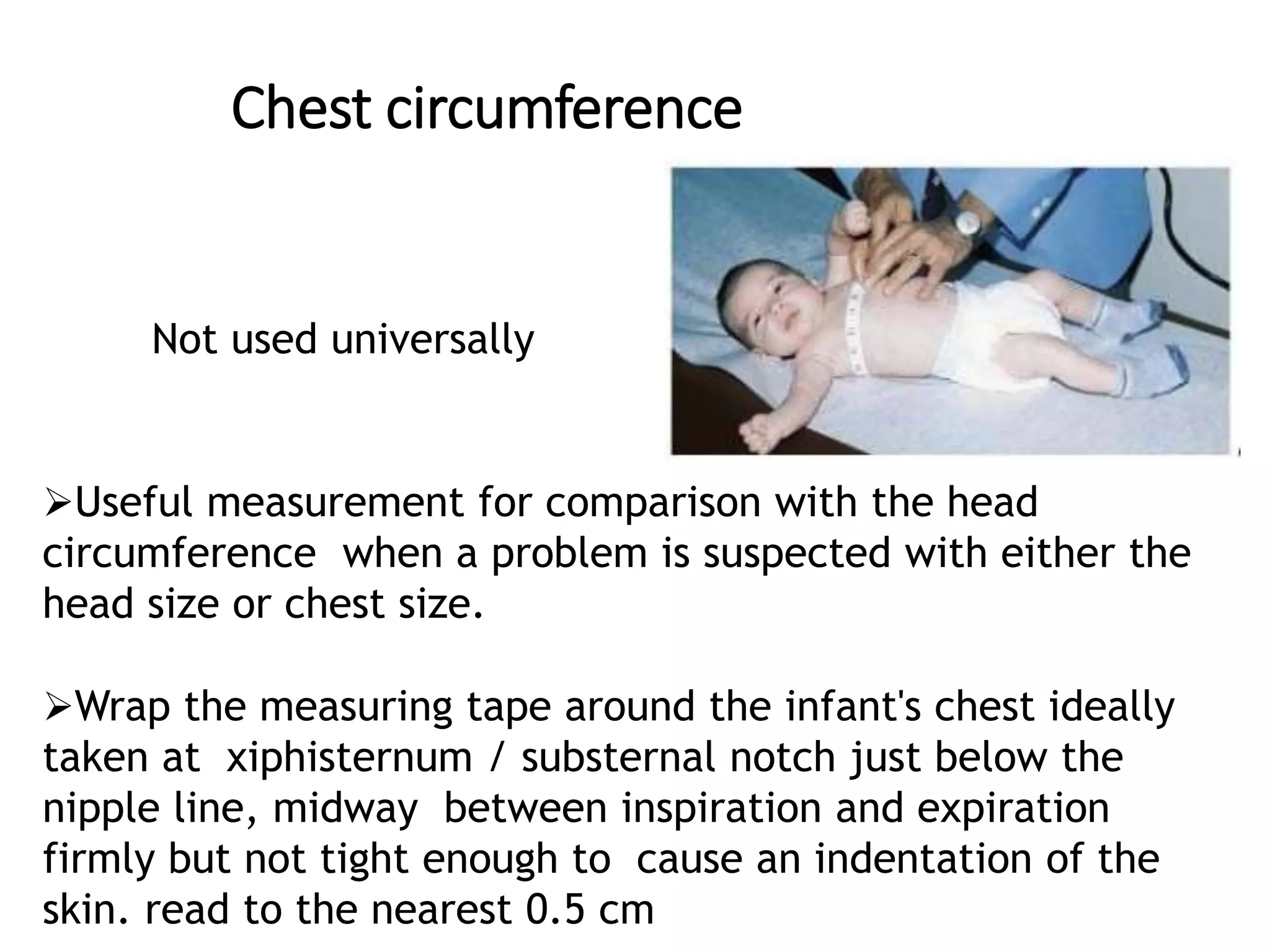 Chest circumference

Not used universally

➢Useful measurement for comparison with the head circumference when a problem is suspected with either the head size or chest size.

➢Wrap the measuring tape around the infant's chest ideally taken at xiphisternum / substernal notch just below the nipple line, midway between inspiration and expiration firmly but not tight enough to cause an indentation of the skin. read to the nearest 0.5 cm